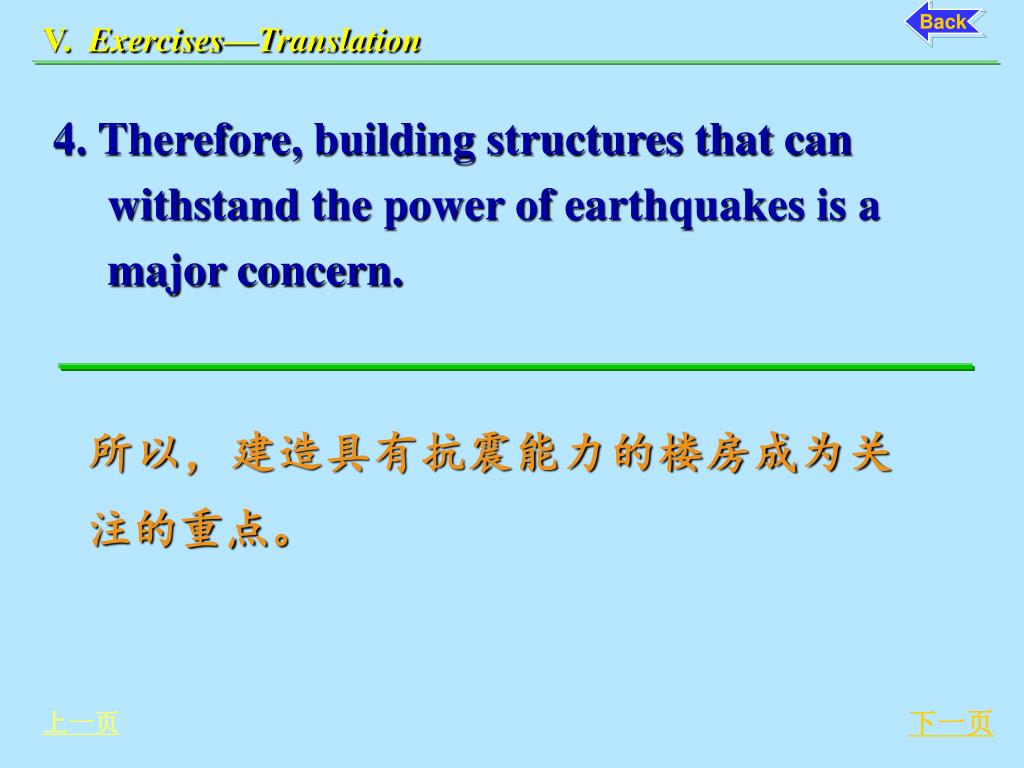 V. Exercises—Translation

Back

4. Therefore, building structures that can withstand the power of earthquakes is a major concern.

所以，建造具有抗震能力的楼房成为关注的重点。

上一页

下一页